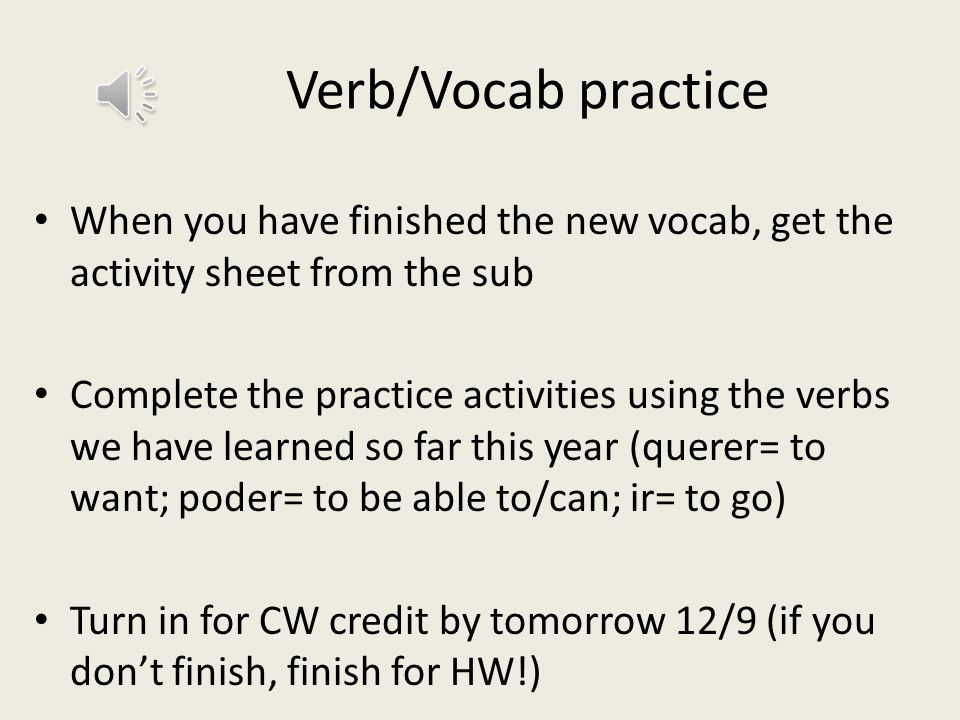 Verb/Vocab practice

• When you have finished the new vocab, get the activity sheet from the sub

• Complete the practice activities using the verbs we have learned so far this year (querer= to want; poder= to be able to/can; ir= to go)

• Turn in for CW credit by tomorrow 12/9 (if you don't finish, finish for HW!)